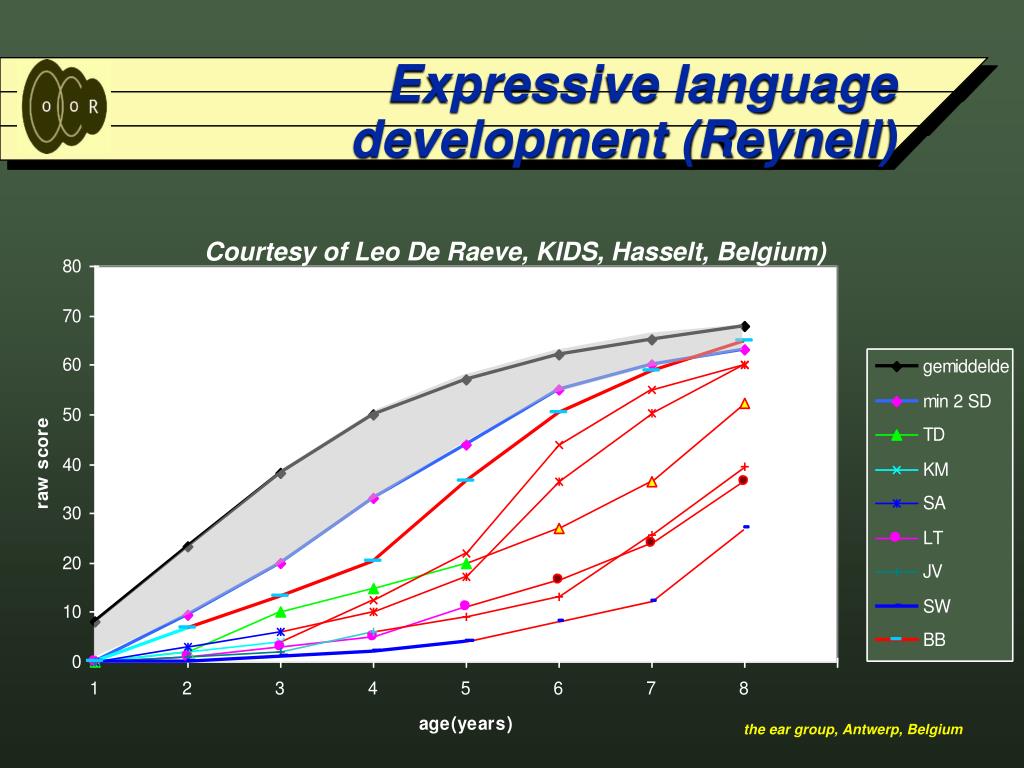 O O R

Expressive language development (Reynell)

Courtesy of Leo De Raeve, KIDS, Hasselt, Belgium)

raw score

80
70
60
50
40
30
20
10
0

1 2 3 4 5 6 7 8

age(years)

gemiddelde
min 2 SD
TD
KM
SA
LT
JV
SW
BB

the ear group, Antwerp, Belgium